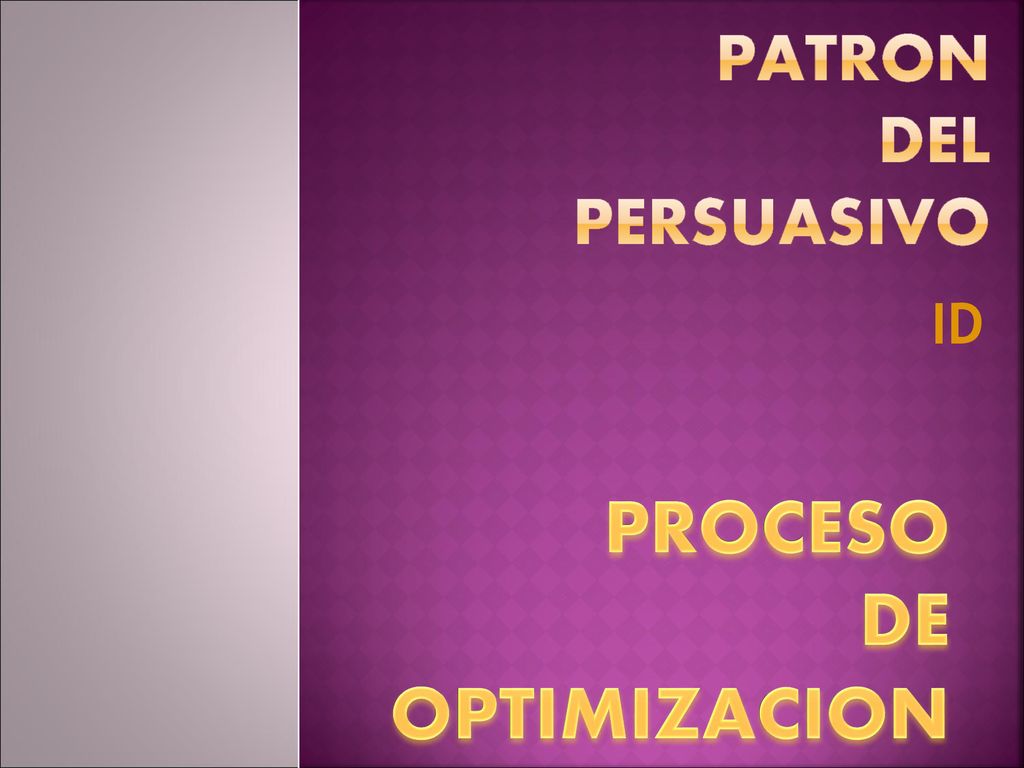 PATRON DEL PERSUASIVO

ID

PROCESO DE OPTIMIZACION